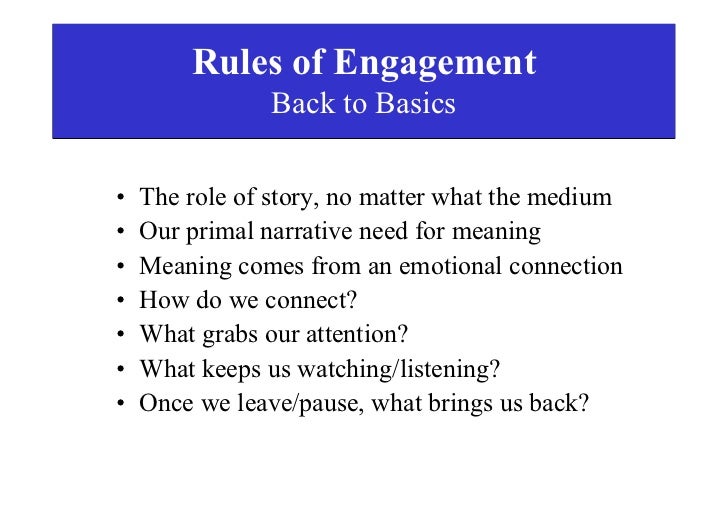 Rules of Engagement
Back to Basics

• The role of story, no matter what the medium
• Our primal narrative need for meaning
• Meaning comes from an emotional connection
• How do we connect?
• What grabs our attention?
• What keeps us watching/listening?
• Once we leave/pause, what brings us back?